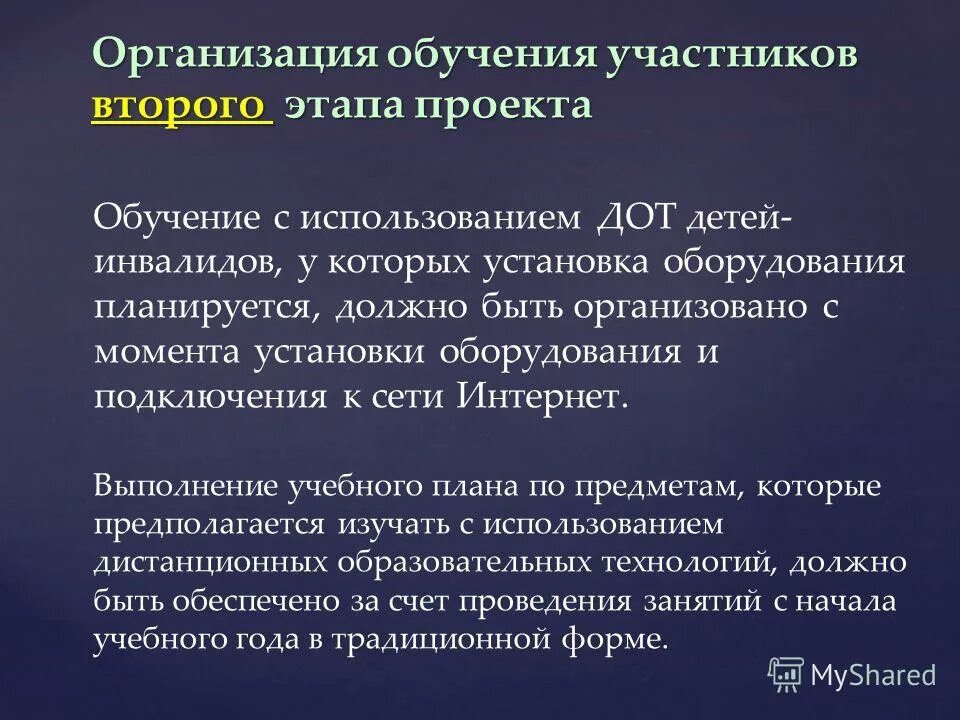 Организация обучения участников второго этапа проекта

Обучение с использованием ДОТ детей-инвалидов, у которых установка оборудования планируется, должно быть организовано с момента установки оборудования и подключения к сети Интернет.

Выполнение учебного плана по предметам, которые предполагается изучать с использованием дистанционных образовательных технологий, должно быть обеспечено за счет проведения занятий с начала учебного года в традиционной форме.

MyShared